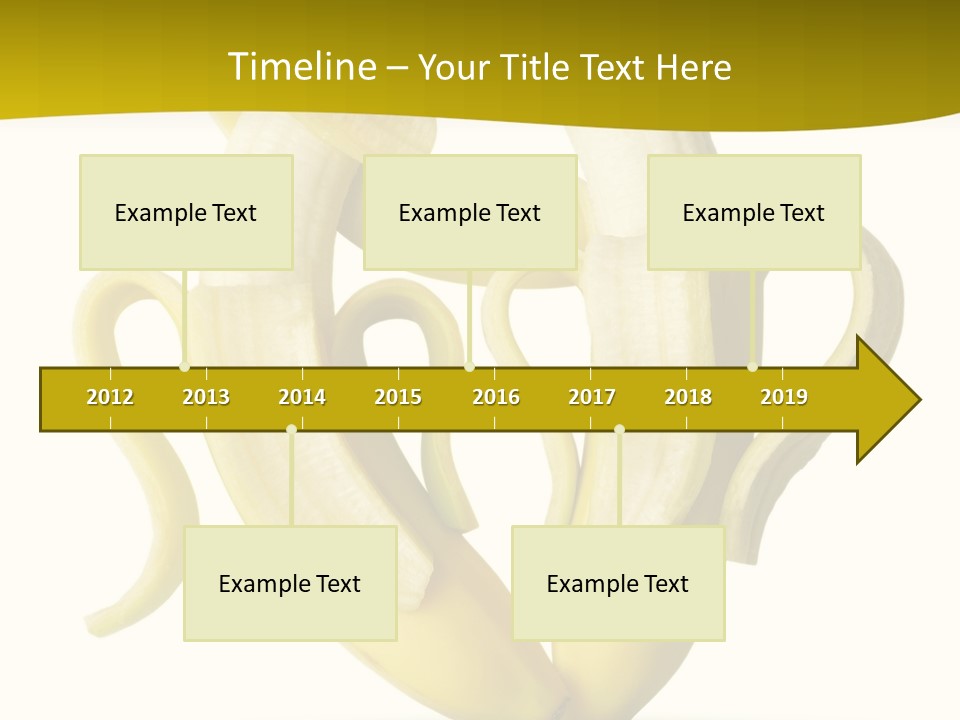 Timeline – Your Title Text Here

Example Text

Example Text

Example Text

2012 2013 2014 2015 2016 2017 2018 2019

Example Text

Example Text